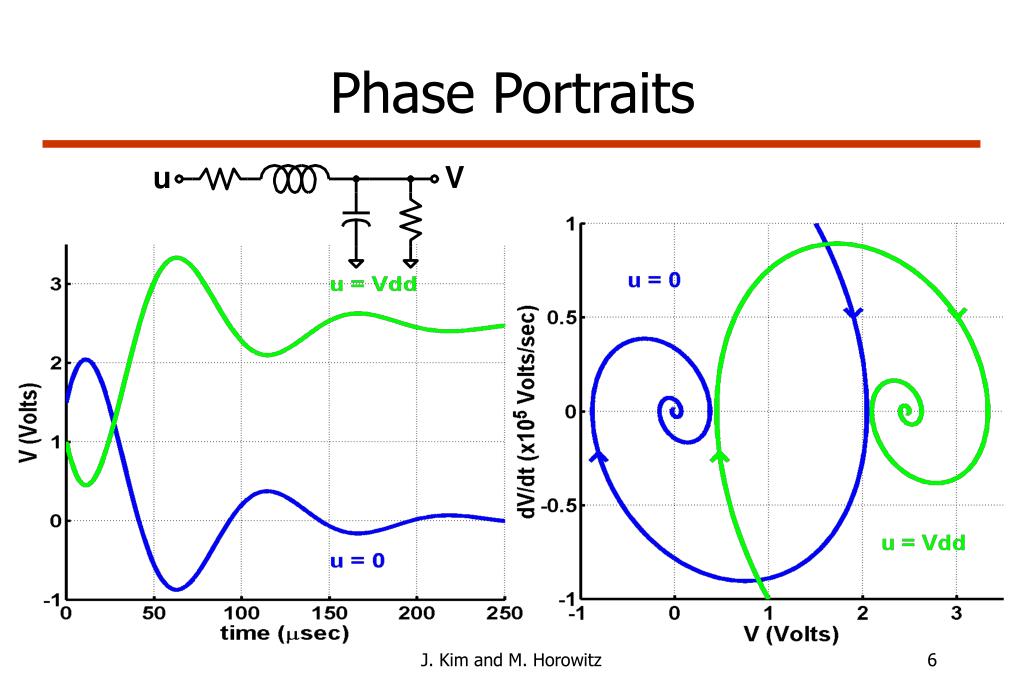 Phase Portraits

u V

u = Vdd

u = 0

V (Volts)

3
2
1
0
-1

0 50 100 150 200 250

time ($\mu$sec)

u = 0

u = Vdd

dV/dt (x$10^5$ Volts/sec)

1
0.5
0
-0.5
-1

-1 0 1 2 3

V (Volts)

J. Kim and M. Horowitz

6